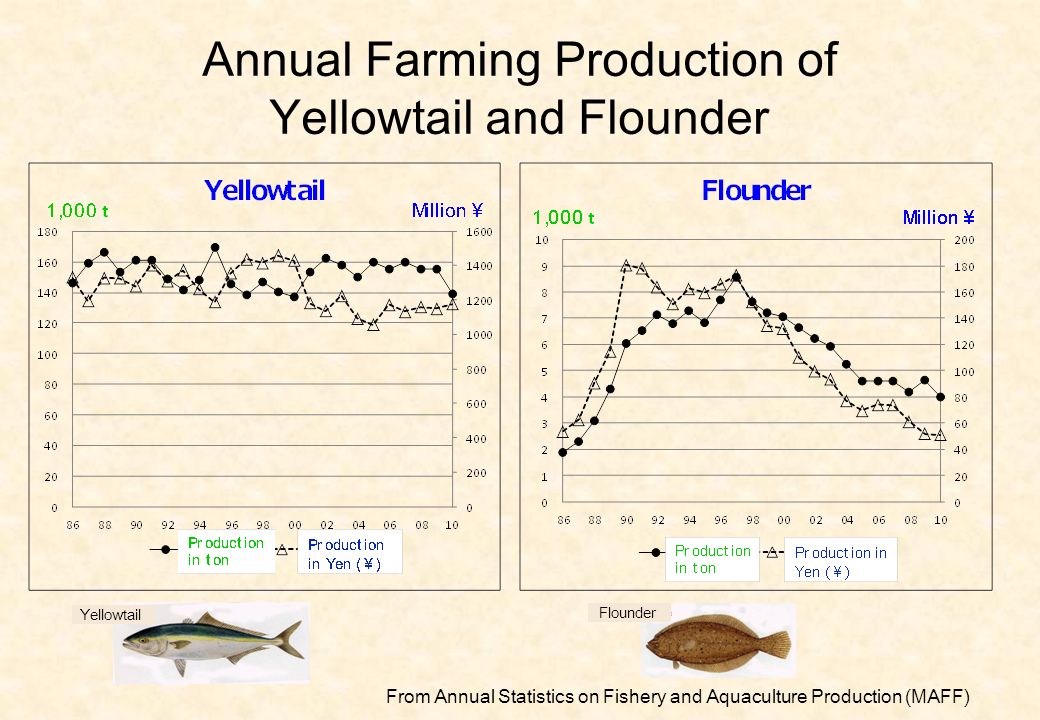 Annual Farming Production of Yellowtail and Flounder

Yellowtail
1,000 t
Million ¥
180
160
140
120
100
80
60
40
20
0
1600
1400
1200
1000
800
600
400
200
0
86 88 90 92 94 96 98 00 02 04 06 08 10
Production in ton
Production in Yen (¥)

Flounder
1,000 t
Million ¥
10
9
8
7
6
5
4
3
2
1
0
200
180
160
140
120
100
80
60
40
20
0
86 88 90 92 94 96 98 00 02 04 06 08 10
Production in ton
Production in Yen (¥)

Yellowtail
Flounder

From Annual Statistics on Fishery and Aquaculture Production (MAFF)